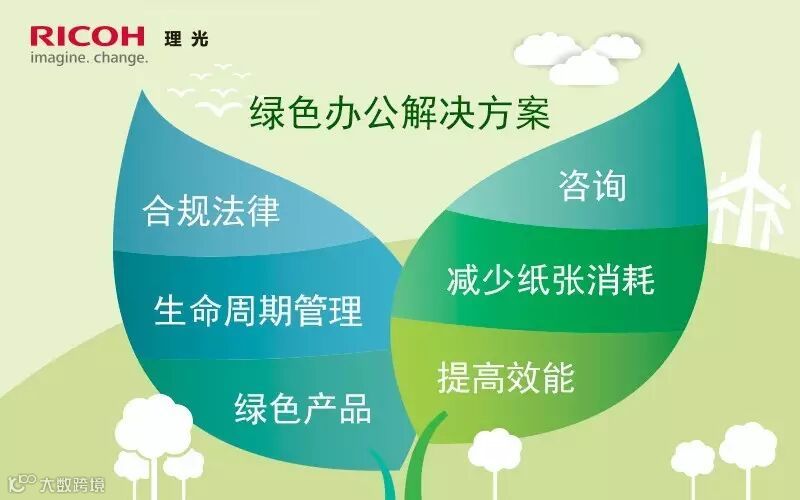 RICOH 理光
imagine. change.

绿色办公解决方案

合规法律

生命周期管理

绿色产品

咨询

减少纸张消耗

提高效能

大数跨境